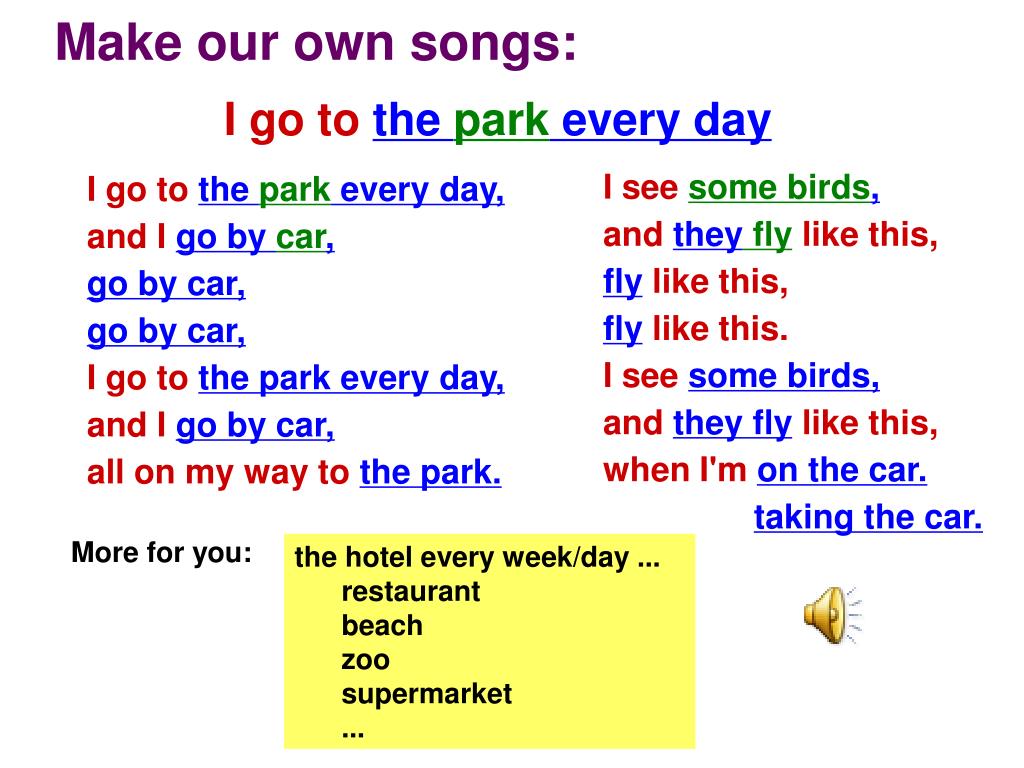 Make our own songs:

I go to the park every day

I go to the park every day,
and I go by car,
go by car,
go by car,
I go to the park every day,
and I go by car,
all on my way to the park.

I see some birds,
and they fly like this,
fly like this,
fly like this.
I see some birds,
and they fly like this,
when I'm on the car.
taking the car.

More for you:

the hotel every week/day ...
restaurant
beach
zoo
supermarket
...